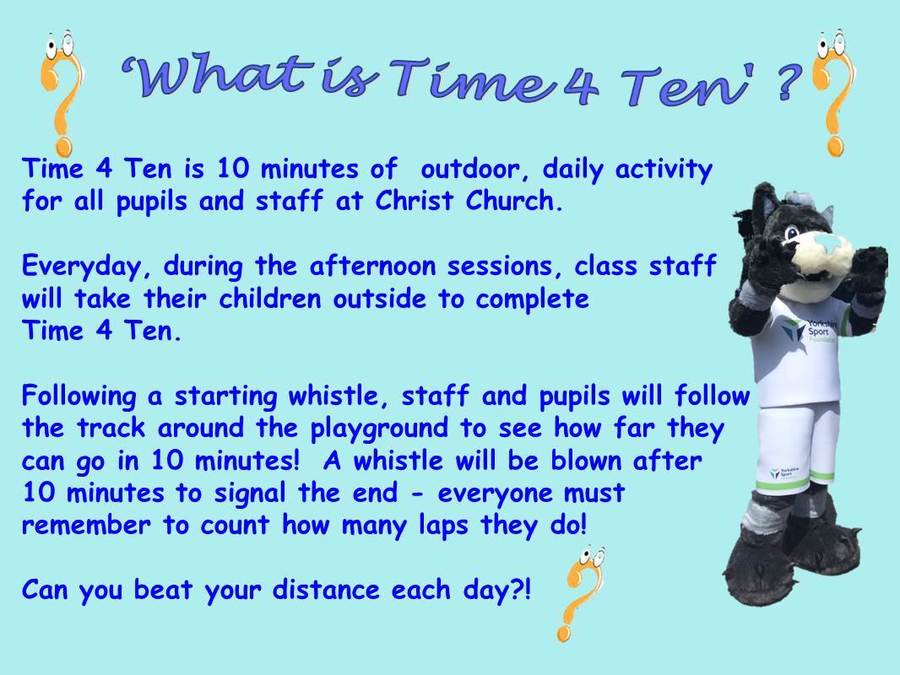 'What is Time 4 Ten' ?

Time 4 Ten is 10 minutes of outdoor, daily activity for all pupils and staff at Christ Church.

Everyday, during the afternoon sessions, class staff will take their children outside to complete Time 4 Ten.

Following a starting whistle, staff and pupils will follow the track around the playground to see how far they can go in 10 minutes! A whistle will be blown after 10 minutes to signal the end - everyone must remember to count how many laps they do!

Can you beat your distance each day?!

Yorkshire Sport Foundation

Yorkshire Sport